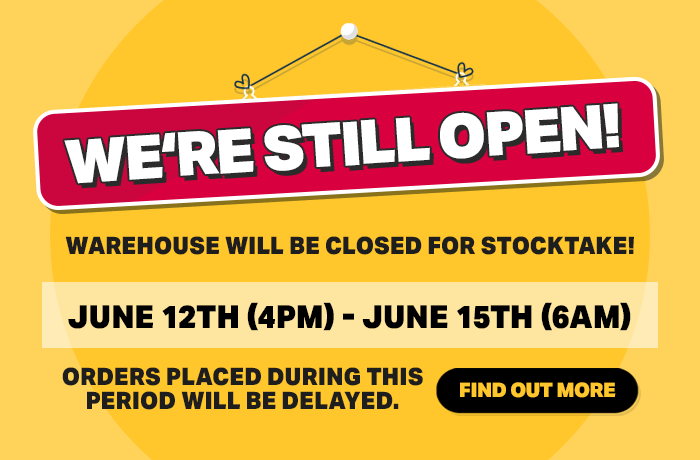 WE'RE STILL OPEN!

WAREHOUSE WILL BE CLOSED FOR STOCKTAKE!

JUNE 12TH (4PM) - JUNE 15TH (6AM)

ORDERS PLACED DURING THIS PERIOD WILL BE DELAYED.

FIND OUT MORE